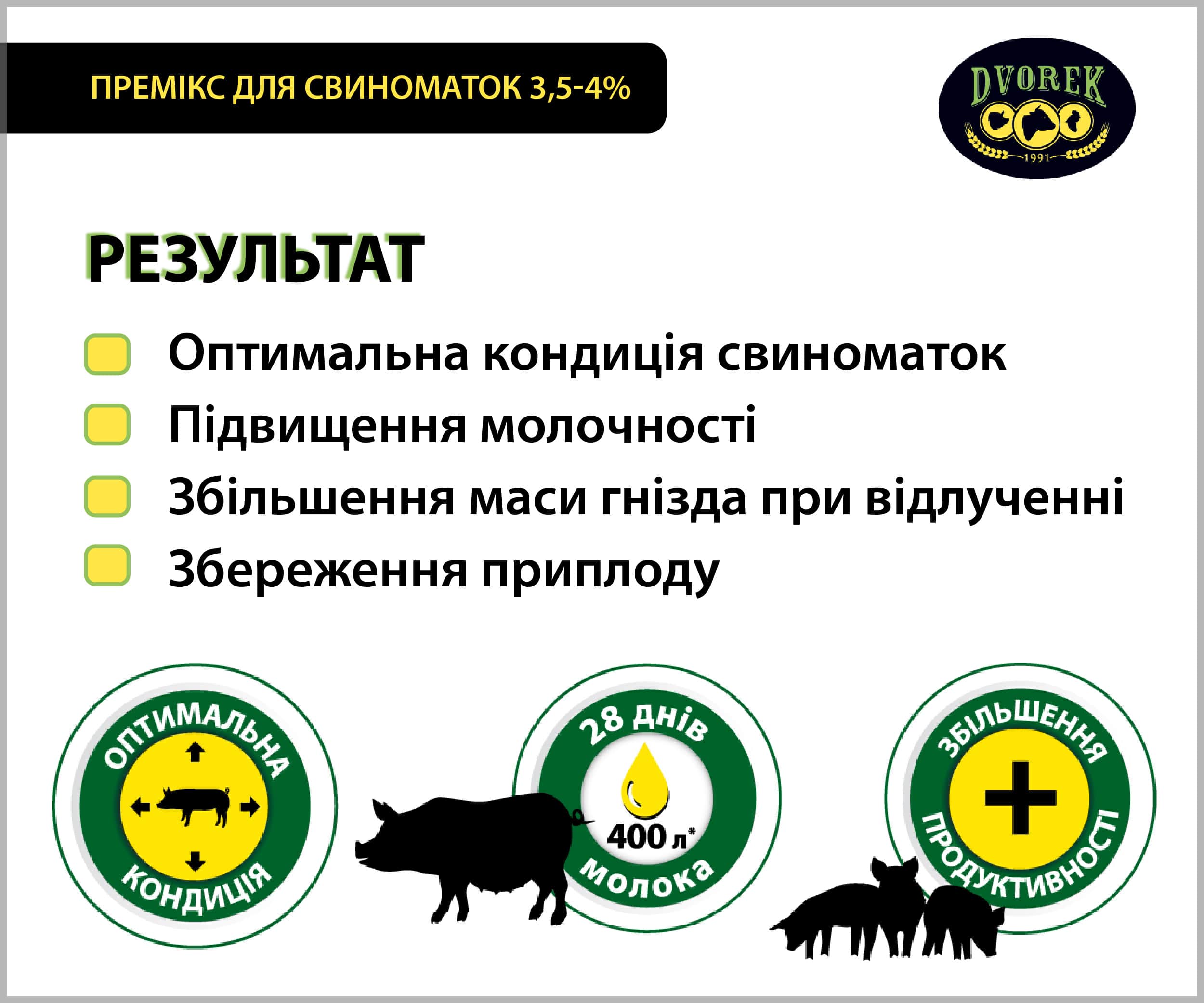 ПРЕМІКС ДЛЯ СВИНОМАТОК 3,5-4%

DVOREK
1991

РЕЗУЛЬТАТ

Оптимальна кондиція свиноматок

Підвищення молочності

Збільшення маси гнізда при відлученні

Збереження приплоду

ОПТИМАЛЬНА КОНДИЦІЯ

28 днів 400 л* молока

ЗБІЛЬШЕННЯ ПРОДУКТИВНОСТІ